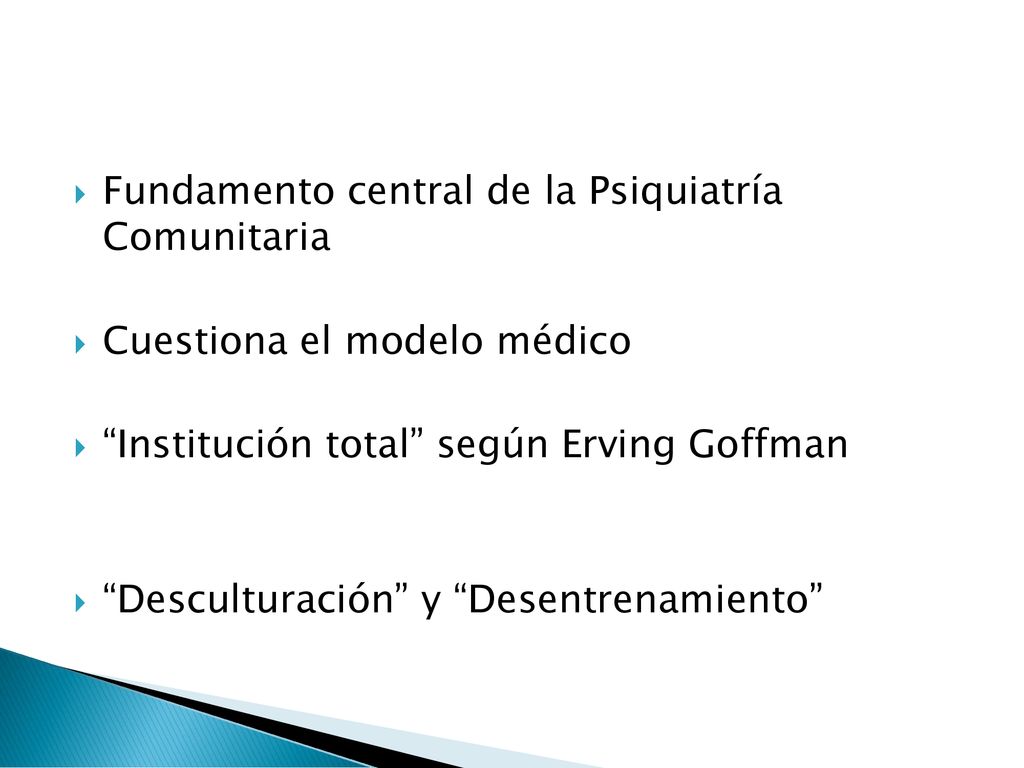 Fundamento central de la Psiquiatría Comunitaria

Cuestiona el modelo médico

“Institución total” según Erving Goffman

“Desculturación” y “Desentrenamiento”